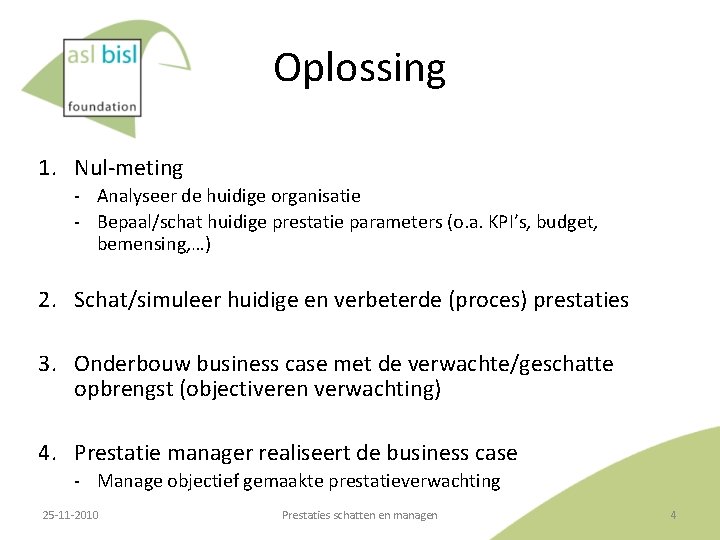 asl bisl
foundation

Oplossing

1. Nul-meting
- Analyseer de huidige organisatie
- Bepaal/schat huidige prestatie parameters (o.a. KPI's, budget, bemensing,…)

2. Schat/simuleer huidige en verbeterde (proces) prestaties

3. Onderbouw business case met de verwachte/geschatte opbrengst (objectiveren verwachting)

4. Prestatie manager realiseert de business case
- Manage objectief gemaakte prestatieverwachting

25-11-2010

Prestaties schatten en managen

4